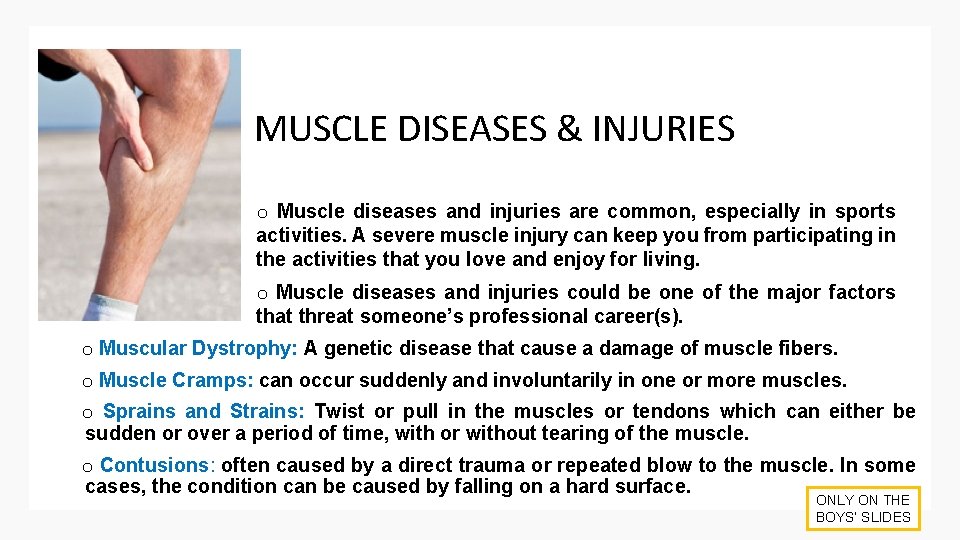 MUSCLE DISEASES & INJURIES

o Muscle diseases and injuries are common, especially in sports activities. A severe muscle injury can keep you from participating in the activities that you love and enjoy for living.

o Muscle diseases and injuries could be one of the major factors that threat someone's professional career(s).

o Muscular Dystrophy: A genetic disease that cause a damage of muscle fibers.

o Muscle Cramps: can occur suddenly and involuntarily in one or more muscles.

o Sprains and Strains: Twist or pull in the muscles or tendons which can either be sudden or over a period of time, with or without tearing of the muscle.

o Contusions: often caused by a direct trauma or repeated blow to the muscle. In some cases, the condition can be caused by falling on a hard surface.

ONLY ON THE BOYS' SLIDES